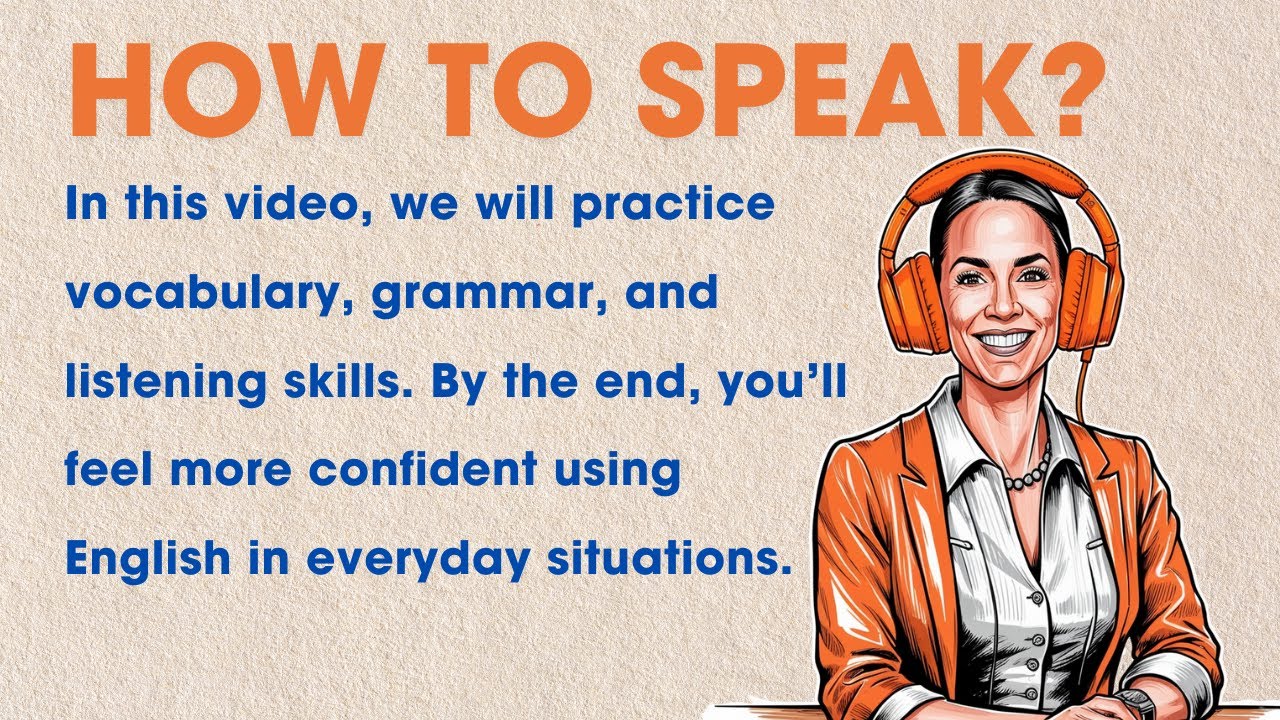 HOW TO SPEAK?

In this video, we will practice vocabulary, grammar, and listening skills. By the end, you'll feel more confident using English in everyday situations.